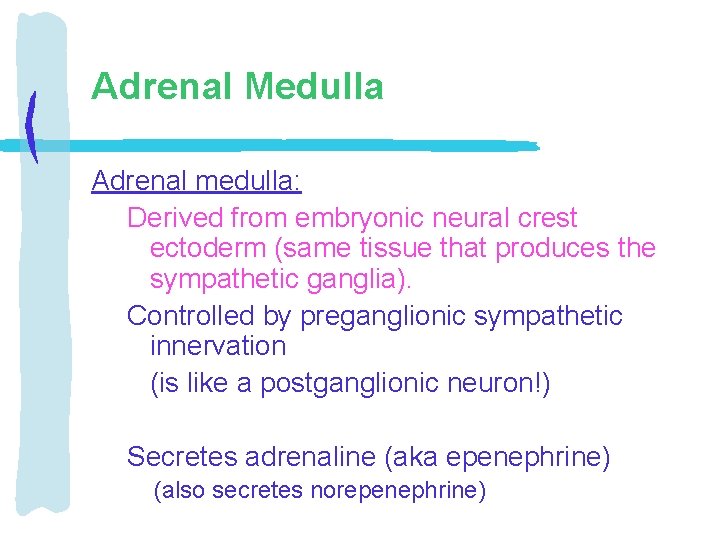 Adrenal Medulla

Adrenal medulla:

Derived from embryonic neural crest ectoderm (same tissue that produces the sympathetic ganglia).

Controlled by preganglionic sympathetic innervation

(is like a postganglionic neuron!)

Secretes adrenaline (aka epenephrine)

(also secretes norepenephrine)